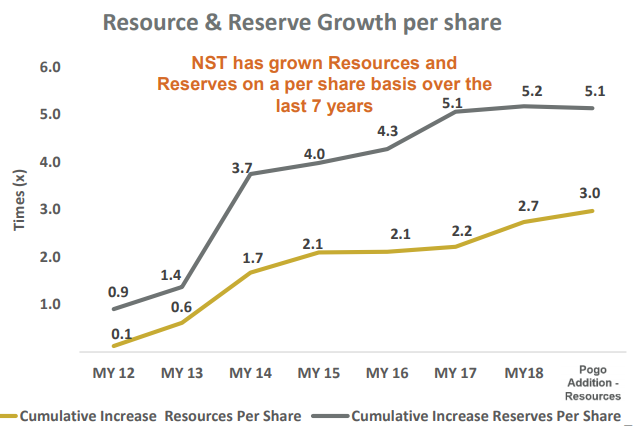 Resource & Reserve Growth per share

NST has grown Resources and Reserves on a per share basis over the last 7 years

Times (x)

6.0
5.0
4.0
3.0
2.0
1.0

0.9
1.4
3.7
4.0
4.3
5.1
5.2
5.1

0.1
0.6
1.7
2.1
2.1
2.2
2.7
3.0

MY 12
MY 13
MY 14
MY 15
MY 16
MY 17
MY18
Pogo Addition - Resources

Cumulative Increase Resources Per Share
Cumulative Increase Reserves Per Share